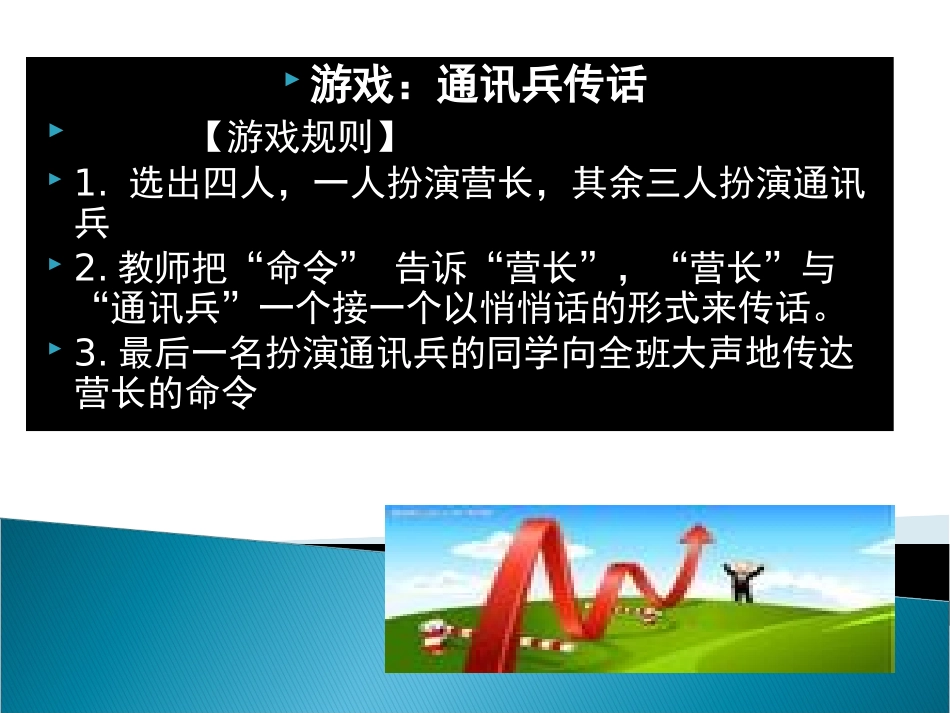 游戏：通讯兵传话

【游戏规则】

1. 选出四人，一人扮演营长，其余三人扮演通讯兵

2. 教师把“命令” 告诉“营长”，“营长”与“通讯兵”一个接一个以悄悄话的形式来传话。

3. 最后一名扮演通讯兵的同学向全班大声地传达营长的命令